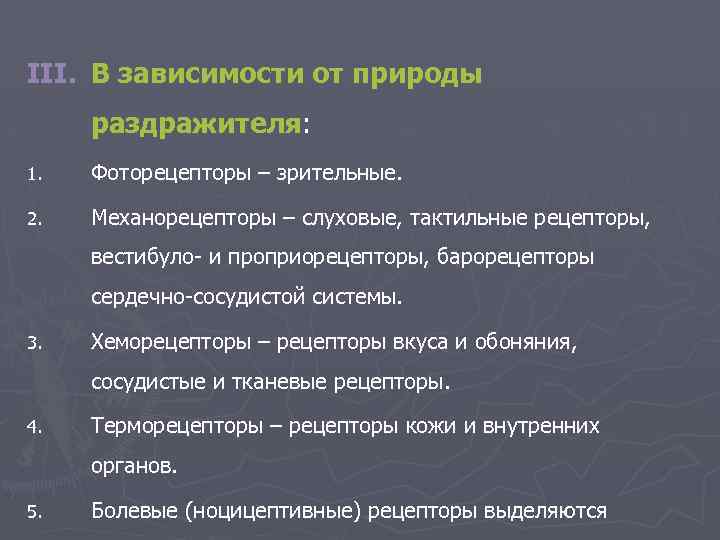 III. В зависимости от природы раздражителя:

1. Фоторецепторы – зрительные.

2. Механорецепторы – слуховые, тактильные рецепторы, вестибуло- и проприорецепторы, барорецепторы сердечно-сосудистой системы.

3. Хеморецепторы – рецепторы вкуса и обоняния, сосудистые и тканевые рецепторы.

4. Терморецепторы – рецепторы кожи и внутренних органов.

5. Болевые (ноцицептивные) рецепторы выделяются